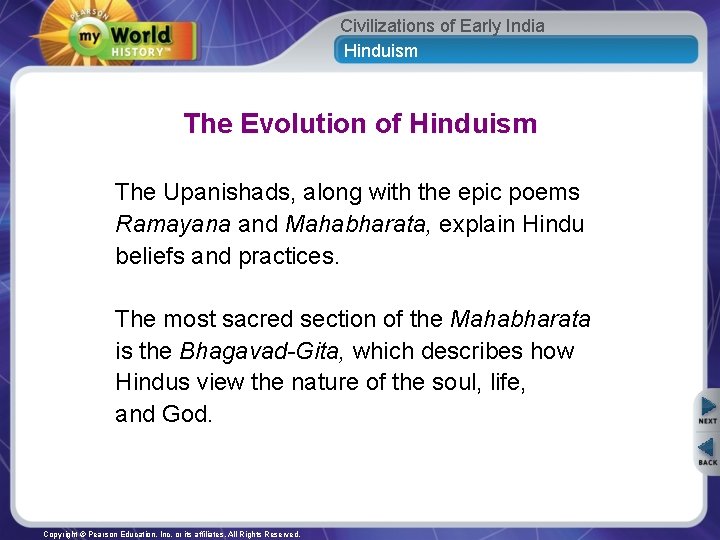 PEARSON
my World HISTORY™

Civilizations of Early India
Hinduism

The Evolution of Hinduism

The Upanishads, along with the epic poems Ramayana and Mahabharata, explain Hindu beliefs and practices.

The most sacred section of the Mahabharata is the Bhagavad-Gita, which describes how Hindus view the nature of the soul, life, and God.

NEXT
BACK

Copyright © Pearson Education, Inc. or its affiliates. All Rights Reserved.